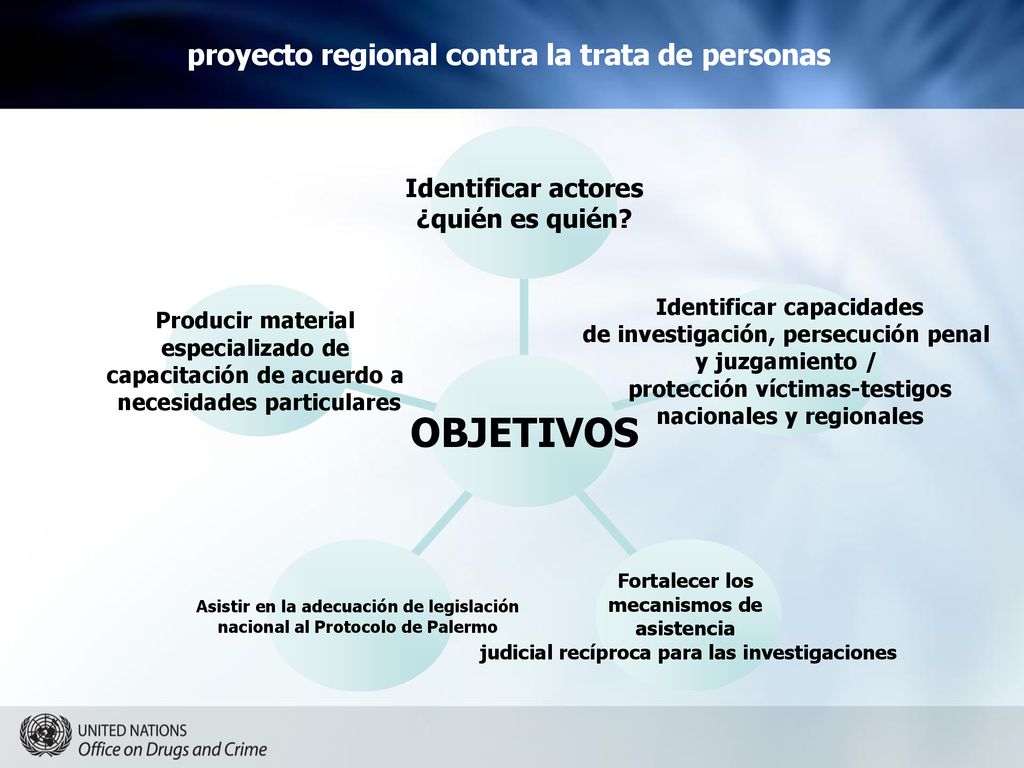 proyecto regional contra la trata de personas

Identificar actores
¿quién es quién?

Producir material especializado de capacitación de acuerdo a necesidades particulares

Identificar capacidades de investigación, persecución penal y juzgamiento / protección víctimas-testigos nacionales y regionales

OBJETIVOS

Asistir en la adecuación de legislación nacional al Protocolo de Palermo

Fortalecer los mecanismos de asistencia judicial recíproca para las investigaciones

UNITED NATIONS
Office on Drugs and Crime